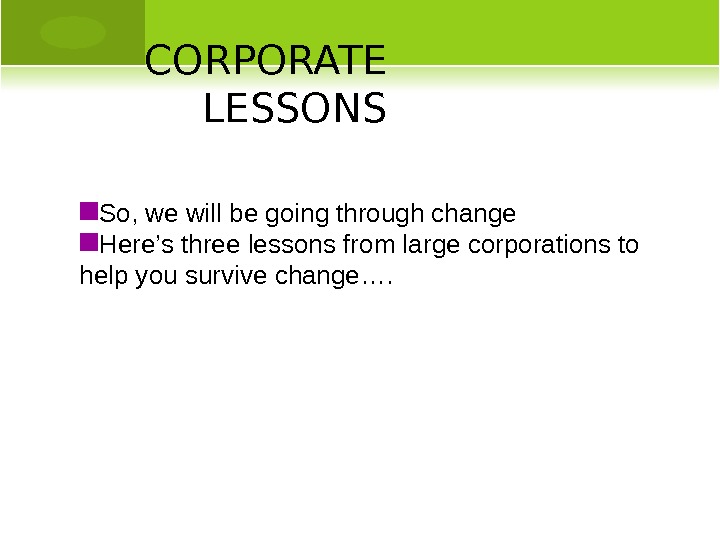 CORPORATE LESSONS

So, we will be going through change

Here’s three lessons from large corporations to help you survive change….